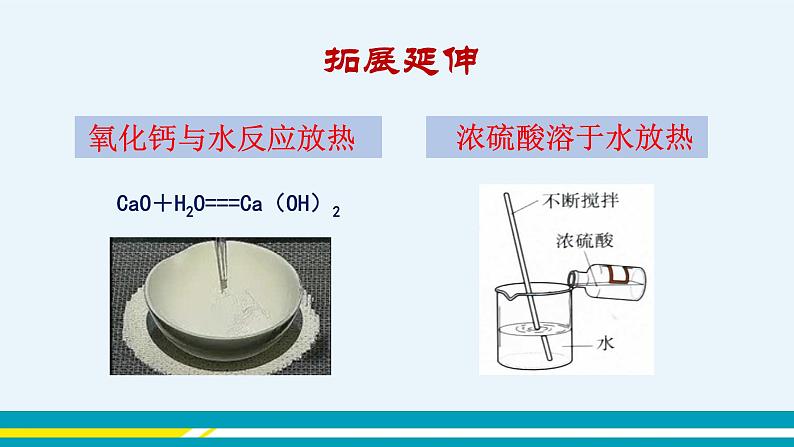 拓展延伸

氧化钙与水反应放热

$CaO+H_2O===Ca(OH)_2$

浓硫酸溶于水放热

不断搅拌

浓硫酸

水